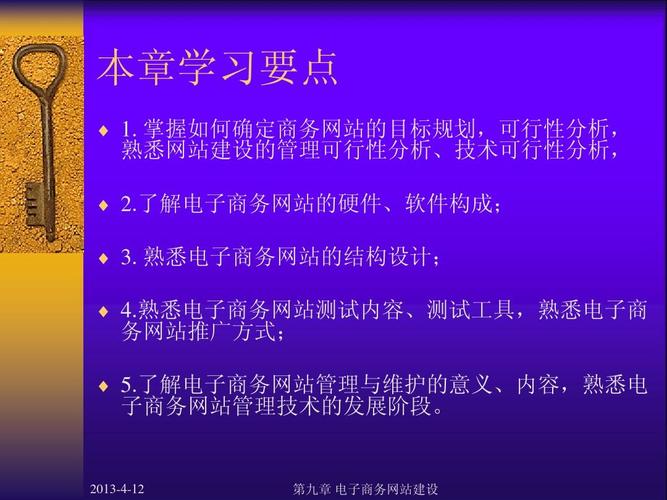 本章学习要点

◆ 1. 掌握如何确定商务网站的目标规划，可行性分析，熟悉网站建设的管理可行性分析、技术可行性分析，

◆ 2.了解电子商务网站的硬件、软件构成；

◆ 3. 熟悉电子商务网站的结构设计；

◆ 4.熟悉电子商务网站测试内容、测试工具，熟悉电子商务网站推广方式；

◆ 5.了解电子商务网站管理与维护的意义、内容，熟悉电子商务网站管理技术的发展阶段。

2013-4-12

第九章 电子商务网站建设